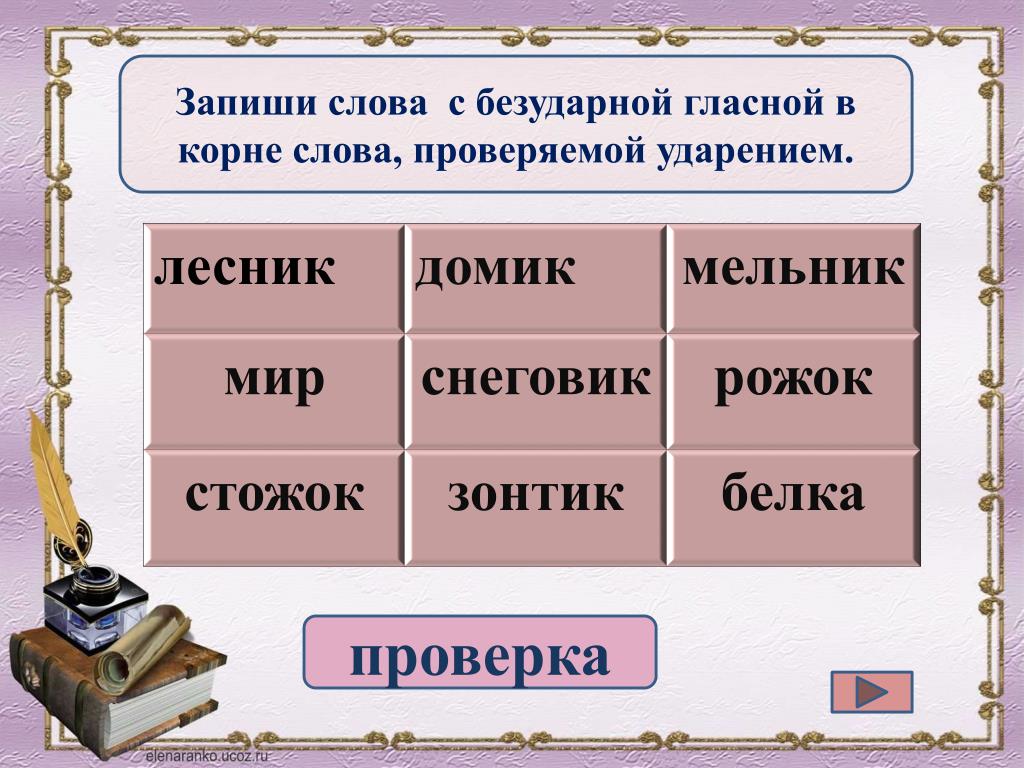 Запиши слова с безударной гласной в корне слова, проверяемой ударением.

| лесник | домик | мельник |
|---|---|---|
| мир | снеговик | рожок |
| стожок | зонтик | белка |

проверка

elenaranko.ucoz.ru